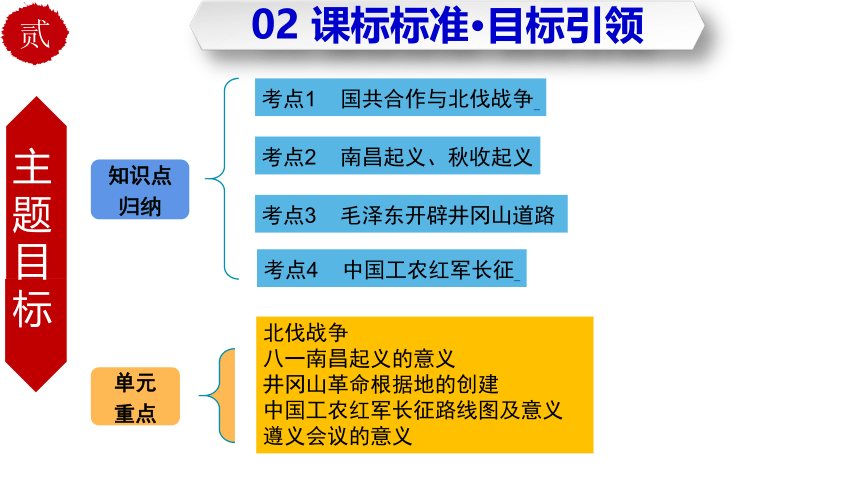 贰

02 课标标准·目标引领

主题目标

知识点归纳

考点1 国共合作与北伐战争

考点2 南昌起义、秋收起义

考点3 毛泽东开辟井冈山道路

考点4 中国工农红军长征

单元重点

北伐战争
八一南昌起义的意义
井冈山革命根据地的创建
中国工农红军长征路线图及意义
遵义会议的意义